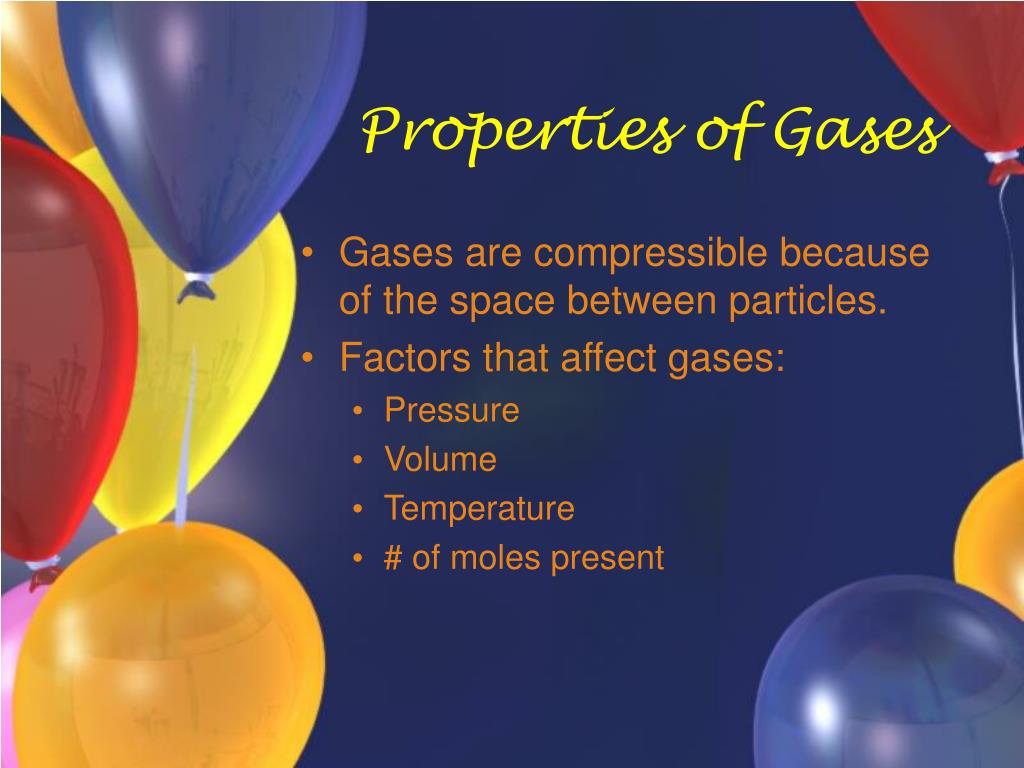 Properties of Gases

• Gases are compressible because of the space between particles.
• Factors that affect gases:
  • Pressure
  • Volume
  • Temperature
  • # of moles present